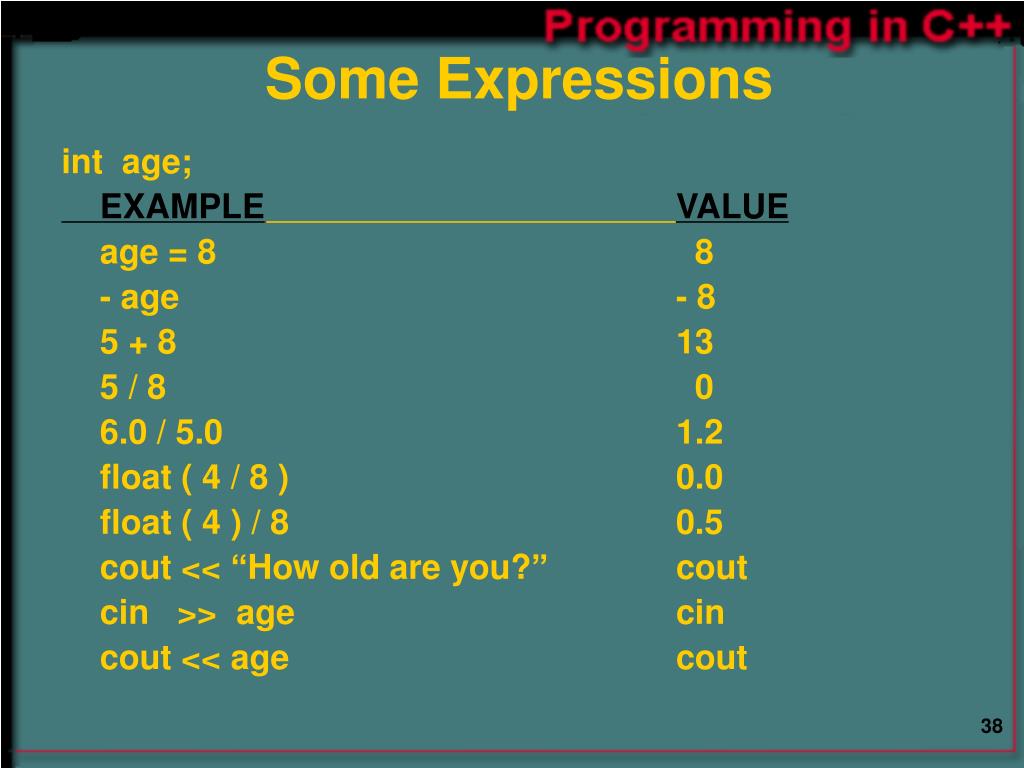 Programming in C++

Some Expressions

int age;

| EXAMPLE | VALUE |
|---|---|
| age = 8 | 8 |
| - age | - 8 |
| 5 + 8 | 13 |
| 5 / 8 | 0 |
| 6.0 / 5.0 | 1.2 |
| float ( 4 / 8 ) | 0.0 |
| float ( 4 ) / 8 | 0.5 |
| cout << “How old are you?” | cout |
| cin >> age | cin |
| cout << age | cout |

38